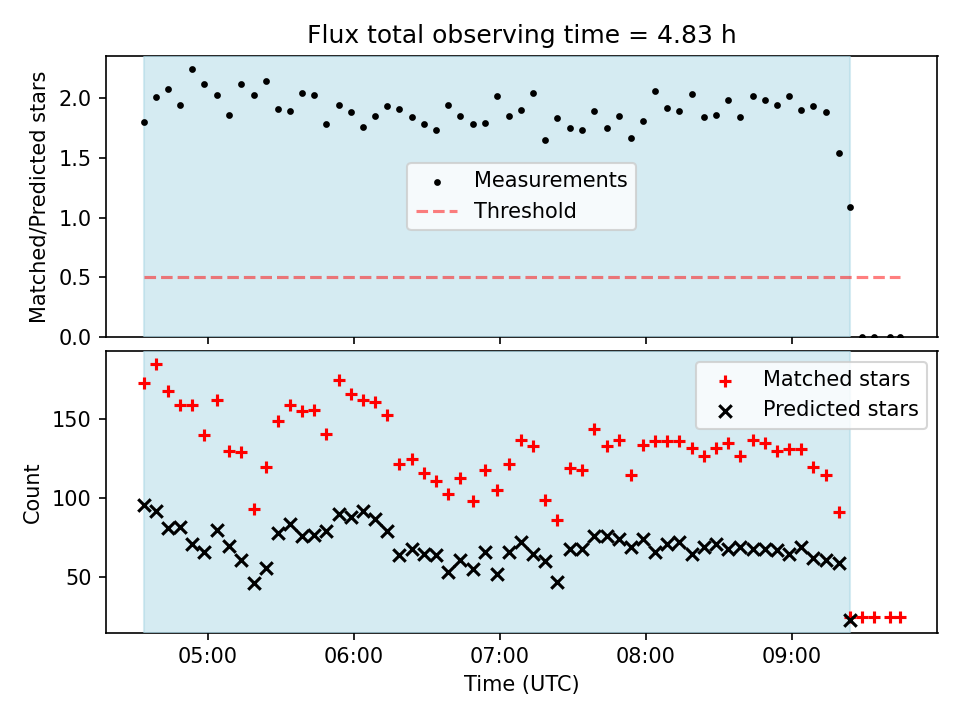 Flux total observing time = 4.83 h

Matched/Predicted stars

2.0
1.5
1.0
0.5
0.0

Measurements
Threshold

Count

150
100
50

Matched stars
Predicted stars

05:00
06:00
07:00
08:00
09:00

Time (UTC)